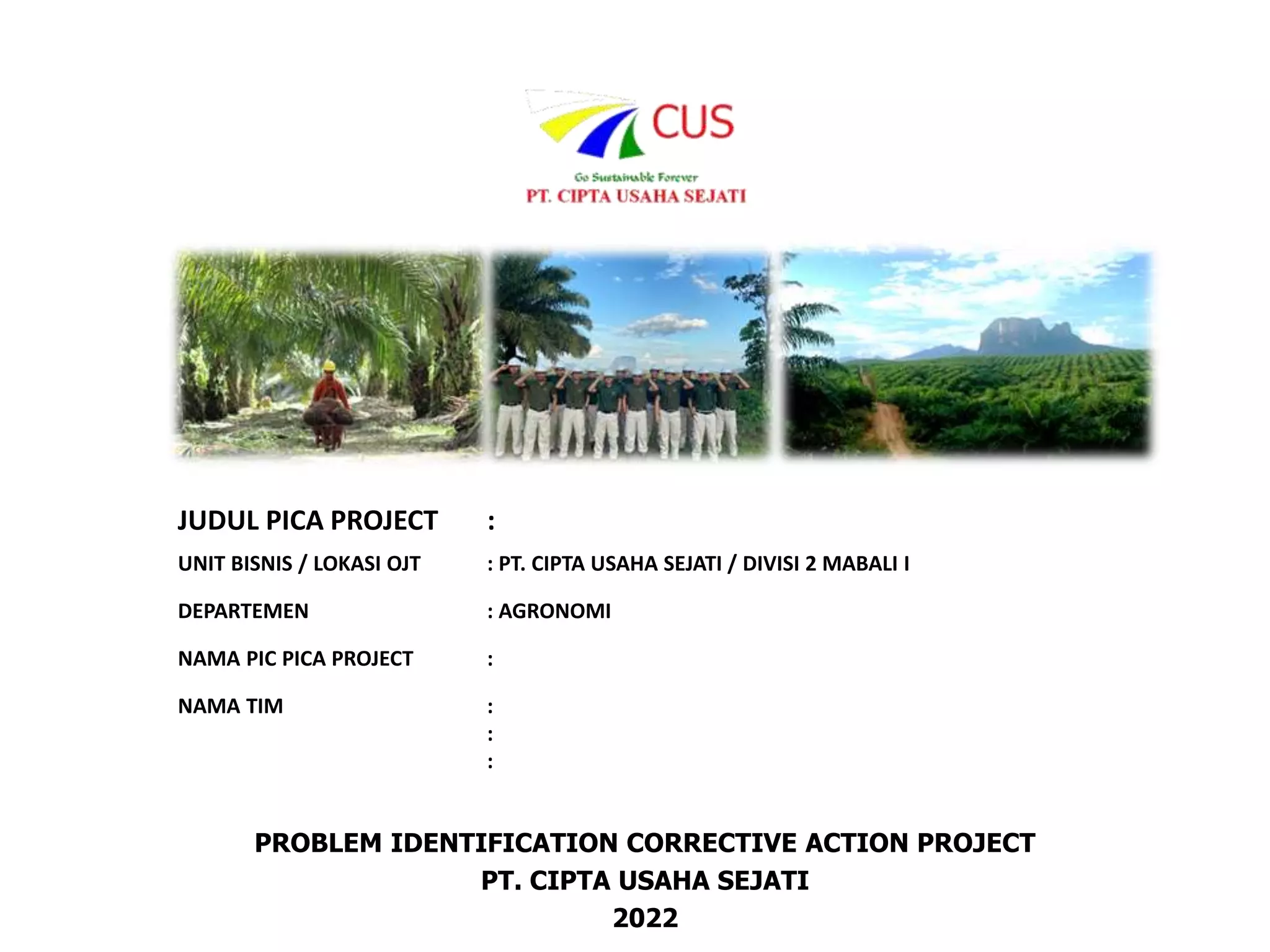 CUS

Go Sustainable Forever

PT. CIPTA USAHA SEJATI

JUDUL PICA PROJECT :

UNIT BISNIS / LOKASI OJT : PT. CIPTA USAHA SEJATI / DIVISI 2 MABALI I

DEPARTEMEN : AGRONOMI

NAMA PIC PICA PROJECT :

NAMA TIM :
:
:

PROBLEM IDENTIFICATION CORRECTIVE ACTION PROJECT
PT. CIPTA USAHA SEJATI
2022